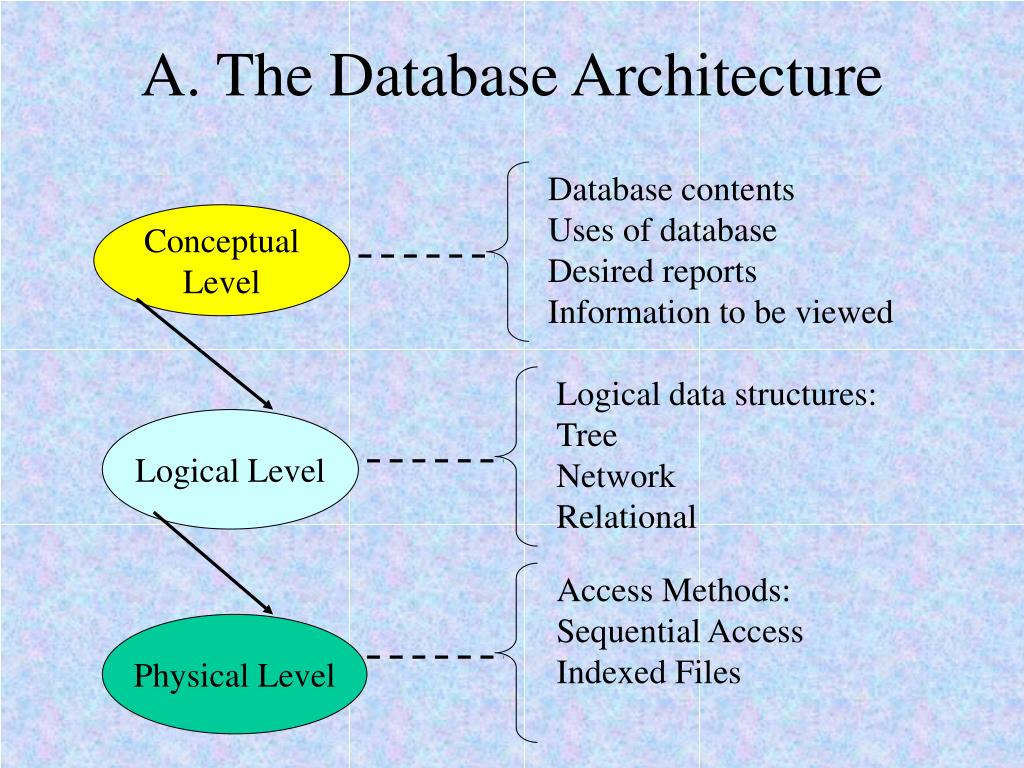 A. The Database Architecture

Conceptual Level

Database contents
Uses of database
Desired reports
Information to be viewed

Logical Level

Logical data structures:
Tree
Network
Relational

Physical Level

Access Methods:
Sequential Access
Indexed Files